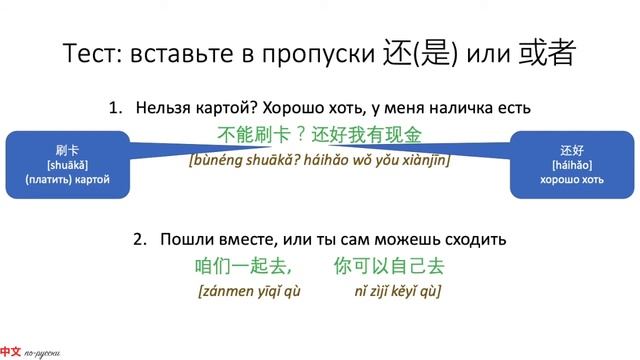 Тест: вставьте в пропуски 还(是) или 或者

1. Нельзя картой? Хорошо хоть, у меня наличка есть

不能刷卡？还好我有现金

[bùnéng shuākǎ? háihǎo wǒ yǒu xiànjīn]

刷卡
[shuākǎ]
(платить) картой

还好
[háihǎo]
хорошо хоть

2. Пошли вместе, или ты сам можешь сходить

咱们一起去， 你可以自己去

[zánmen yīqǐ qù nǐ zìjǐ kěyǐ qù]

中文 по-русски